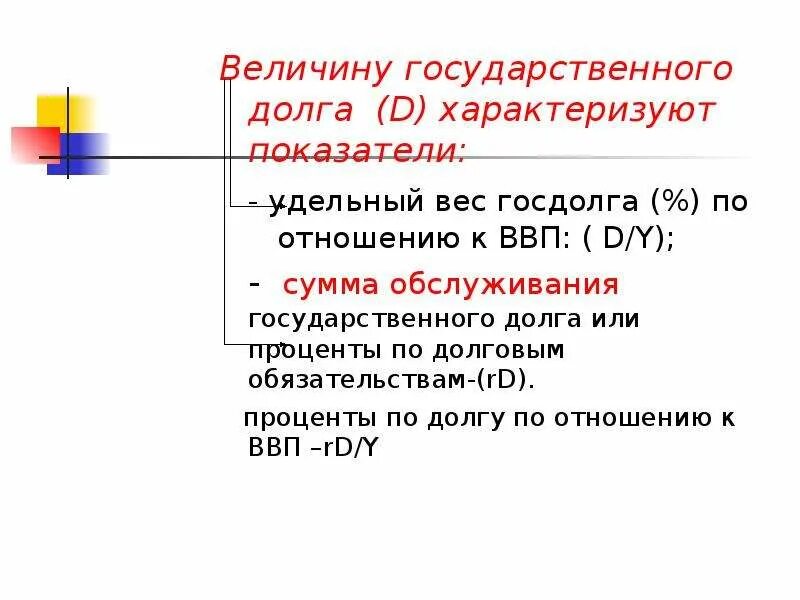 Величину государственного долга (D) характеризуют показатели:

- удельный вес госдолга (%) по отношению к ВВП: ( D/Y);

- сумма обслуживания государственного долга или проценты по долговым обязательствам-(rD).

проценты по долгу по отношению к ВВП –rD/Y